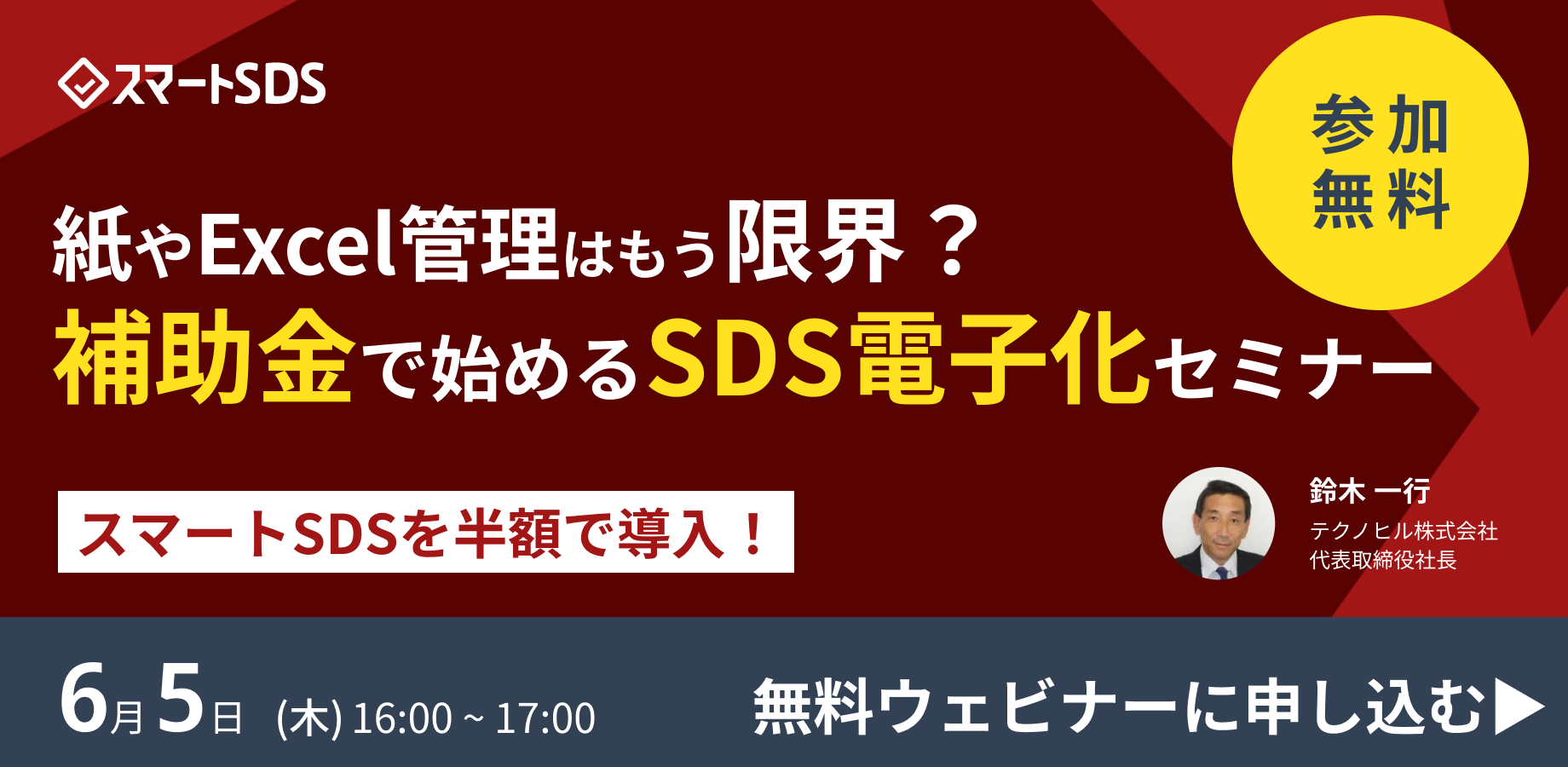 スマートSDS

参加無料

紙やExcel管理はもう限界？
補助金で始めるSDS電子化セミナー

スマートSDSを半額で導入！

鈴木 一行
テクノヒル株式会社
代表取締役社長

6月5日 (木) 16:00 ~ 17:00

無料ウェビナーに申し込む▶